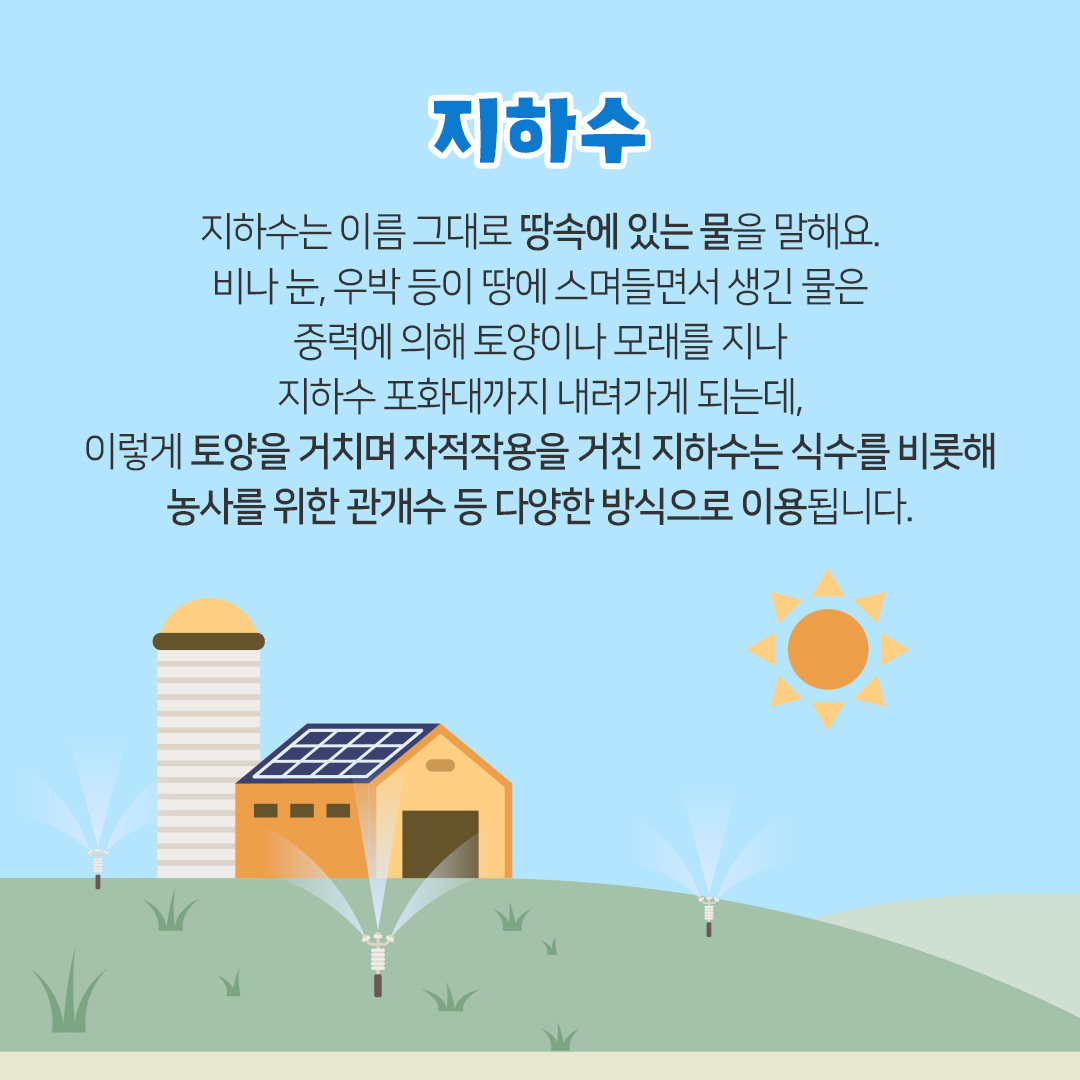 지하수

지하수는 이름 그대로 땅속에 있는 물을 말해요.
비나 눈, 우박 등이 땅에 스며들면서 생긴 물은
중력에 의해 토양이나 모래를 지나
지하수 포화대까지 내려가게 되는데,
이렇게 토양을 거치며 자적작용을 거친 지하수는 식수를 비롯해
농사를 위한 관개수 등 다양한 방식으로 이용됩니다.